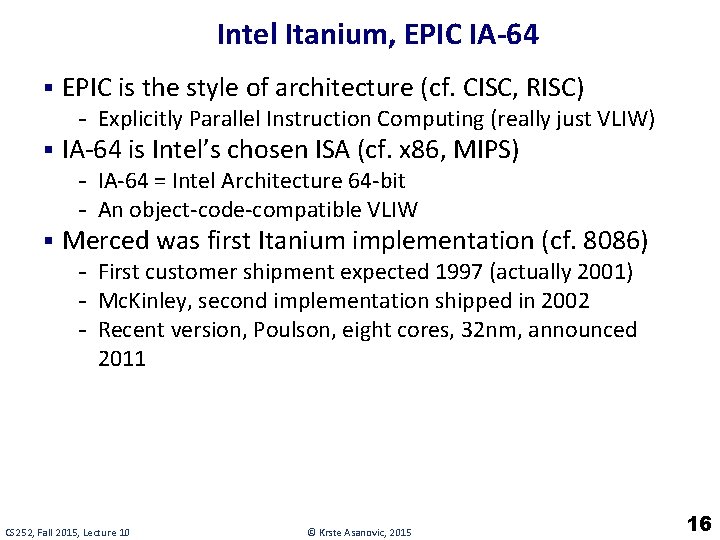 Intel Itanium, EPIC IA-64

▪ EPIC is the style of architecture (cf. CISC, RISC)
- Explicitly Parallel Instruction Computing (really just VLIW)

▪ IA-64 is Intel's chosen ISA (cf. x86, MIPS)
- IA-64 = Intel Architecture 64-bit
- An object-code-compatible VLIW

▪ Merced was first Itanium implementation (cf. 8086)
- First customer shipment expected 1997 (actually 2001)
- McKinley, second implementation shipped in 2002
- Recent version, Poulson, eight cores, 32nm, announced 2011

CS252, Fall 2015, Lecture 10

© Krste Asanovic, 2015

16